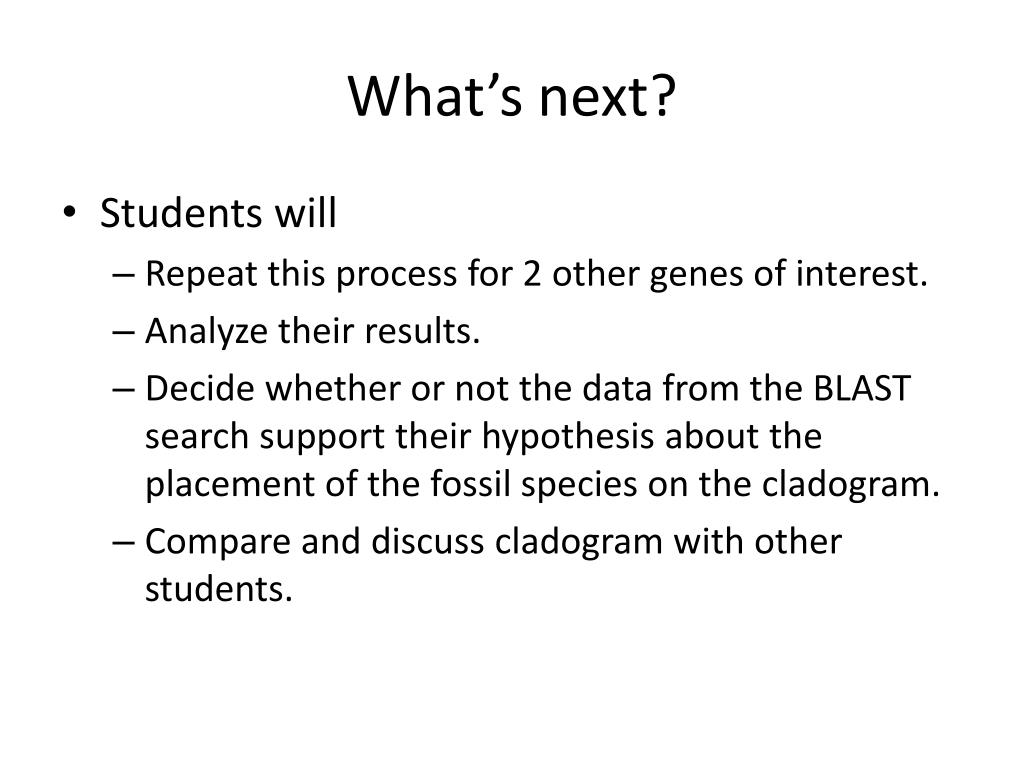 What’s next?

• Students will
– Repeat this process for 2 other genes of interest.
– Analyze their results.
– Decide whether or not the data from the BLAST search support their hypothesis about the placement of the fossil species on the cladogram.
– Compare and discuss cladogram with other students.